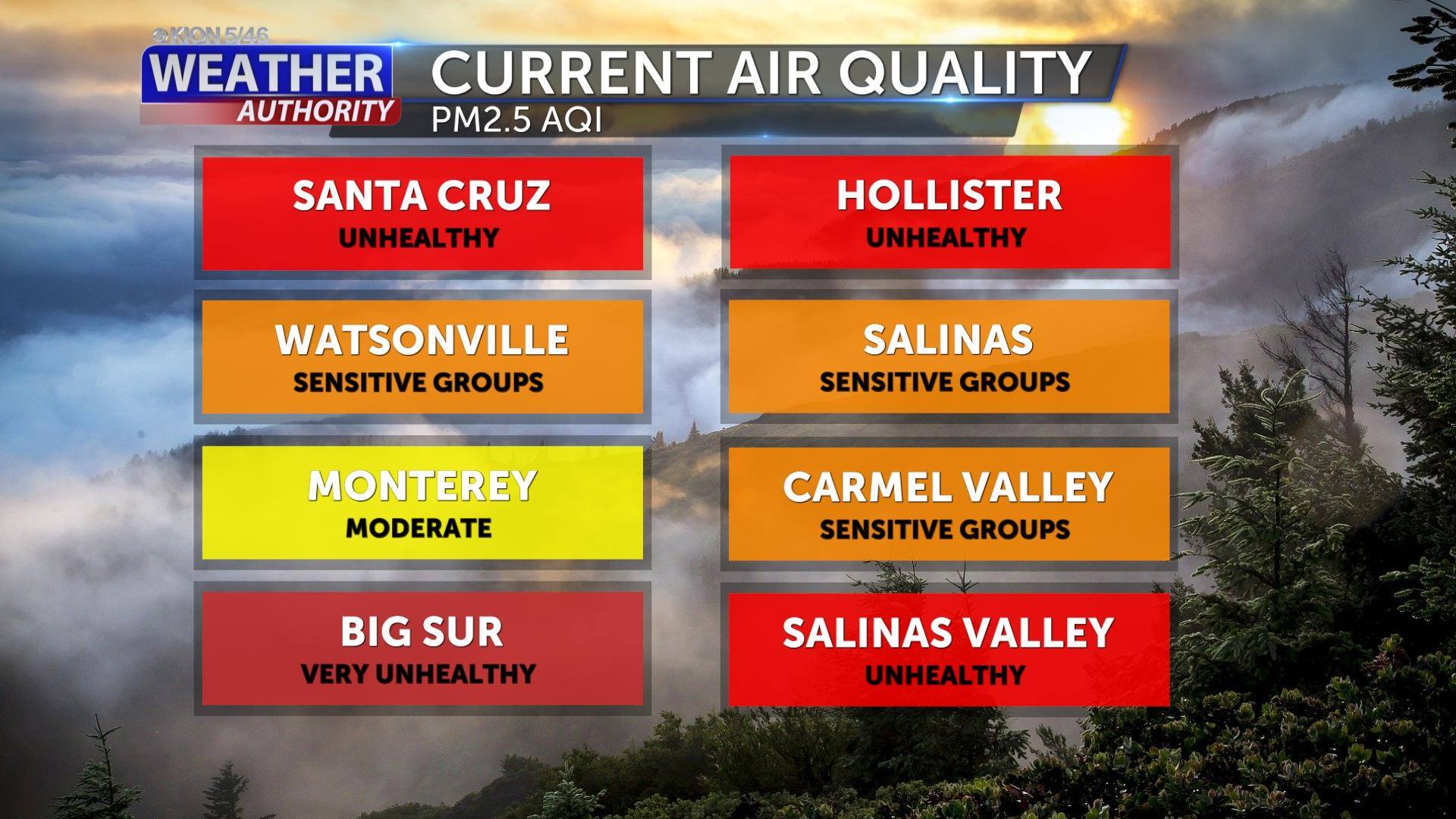 KION 5/46
WEATHER
AUTHORITY

CURRENT AIR QUALITY
PM2.5 AQI

SANTA CRUZ
UNHEALTHY

WATSONVILLE
SENSITIVE GROUPS

MONTEREY
MODERATE

BIG SUR
VERY UNHEALTHY

HOLLISTER
UNHEALTHY

SALINAS
SENSITIVE GROUPS

CARMEL VALLEY
SENSITIVE GROUPS

SALINAS VALLEY
UNHEALTHY